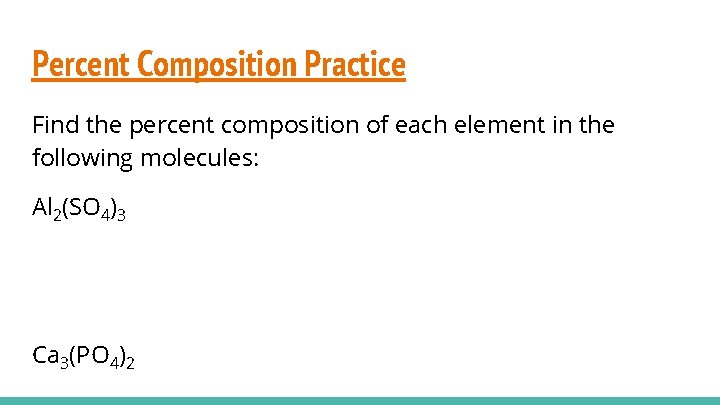 Percent Composition Practice

Find the percent composition of each element in the following molecules:

$Al_2(SO_4)_3$

$Ca_3(PO_4)_2$